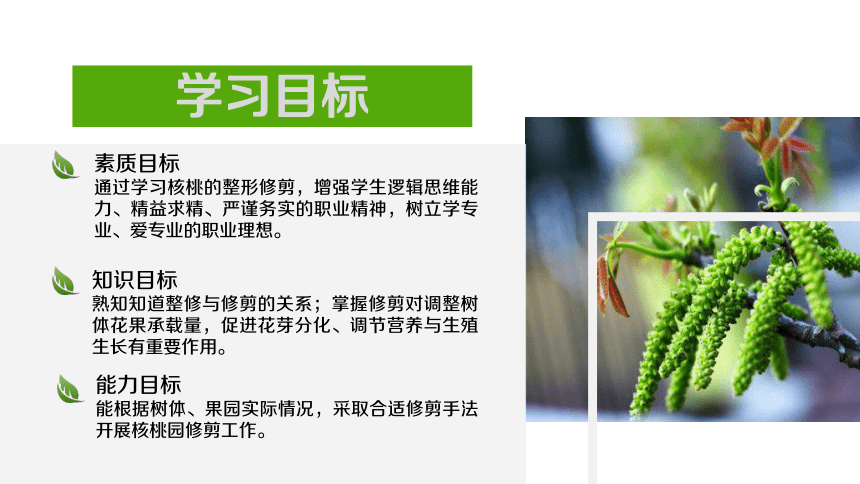 学习目标

素质目标
通过学习核桃的整形修剪，增强学生逻辑思维能力、精益求精、严谨务实的职业精神，树立学专业、爱专业的职业理想。

知识目标
熟知知道整修与修剪的关系；掌握修剪对调整树体花果承载量，促进花芽分化、调节营养与生殖生长有重要作用。

能力目标
能根据树体、果园实际情况，采取合适修剪手法开展核桃园修剪工作。